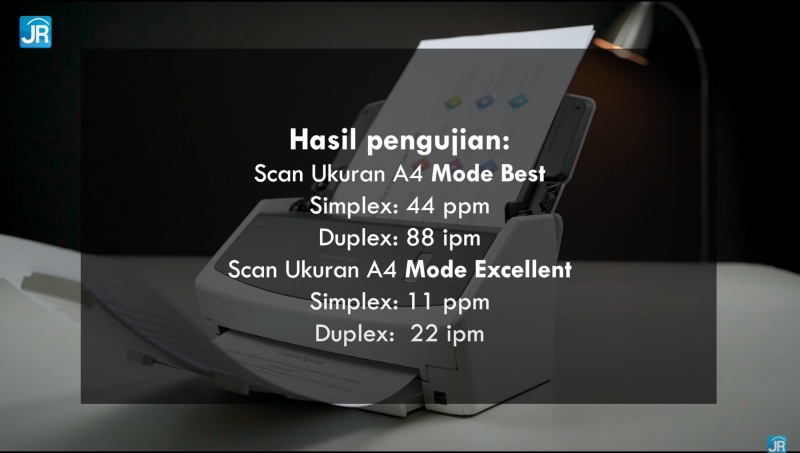 JR

Hasil pengujian:
Scan Ukuran A4 Mode Best
Simplex: 44 ppm
Duplex: 88 ipm
Scan Ukuran A4 Mode Excellent
Simplex: 11 ppm
Duplex: 22 ipm

JR